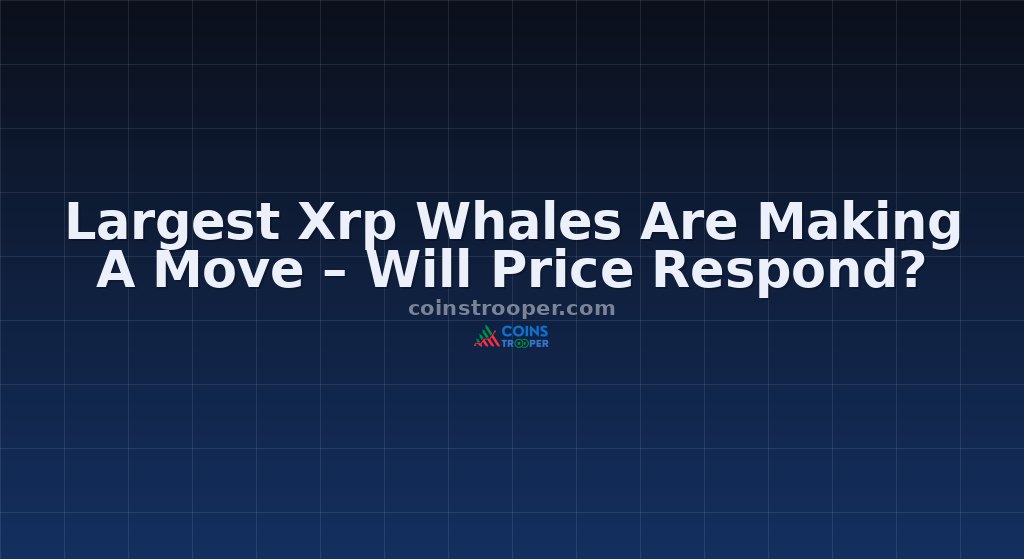 Largest Xrp Whales Are Making A Move – Will Price Respond?

coinstrooper.com

COINS TROOPER